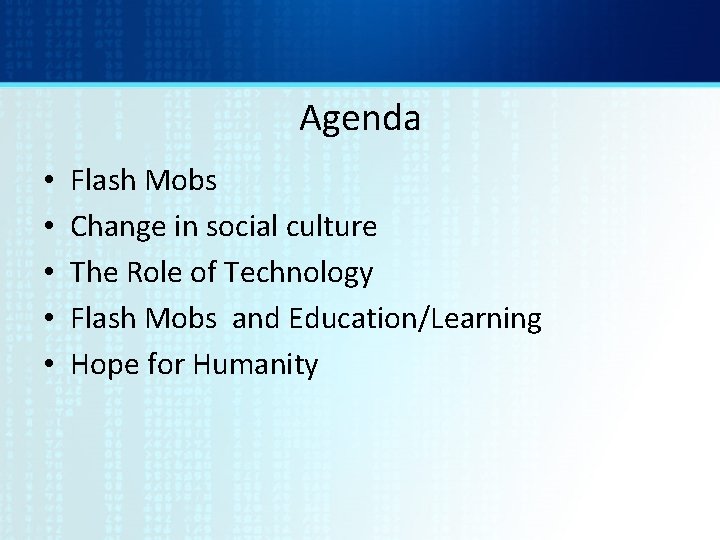 Agenda

• Flash Mobs
• Change in social culture
• The Role of Technology
• Flash Mobs and Education/Learning
• Hope for Humanity